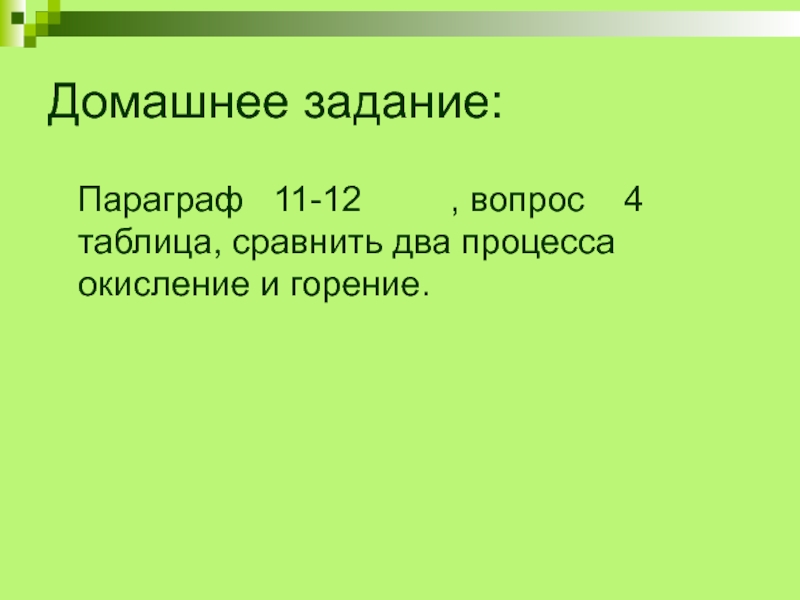 Домашнее задание:

Параграф 11-12 , вопрос 4 таблица, сравнить два процесса окисление и горение.